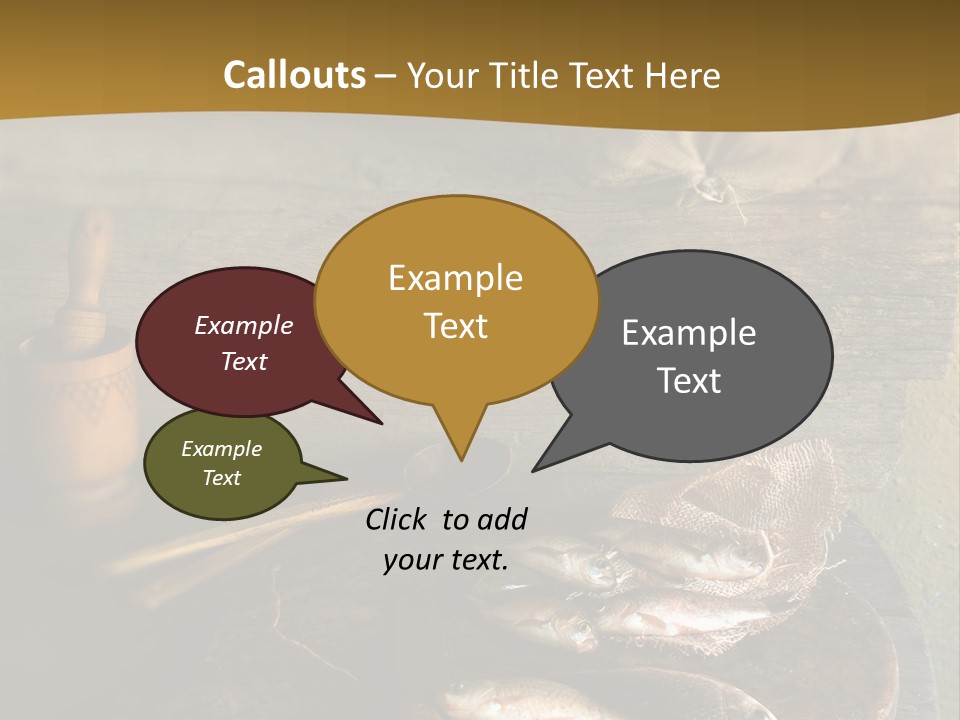 Callouts – Your Title Text Here

Example Text

Example Text

Example Text

Example Text

Click to add your text.